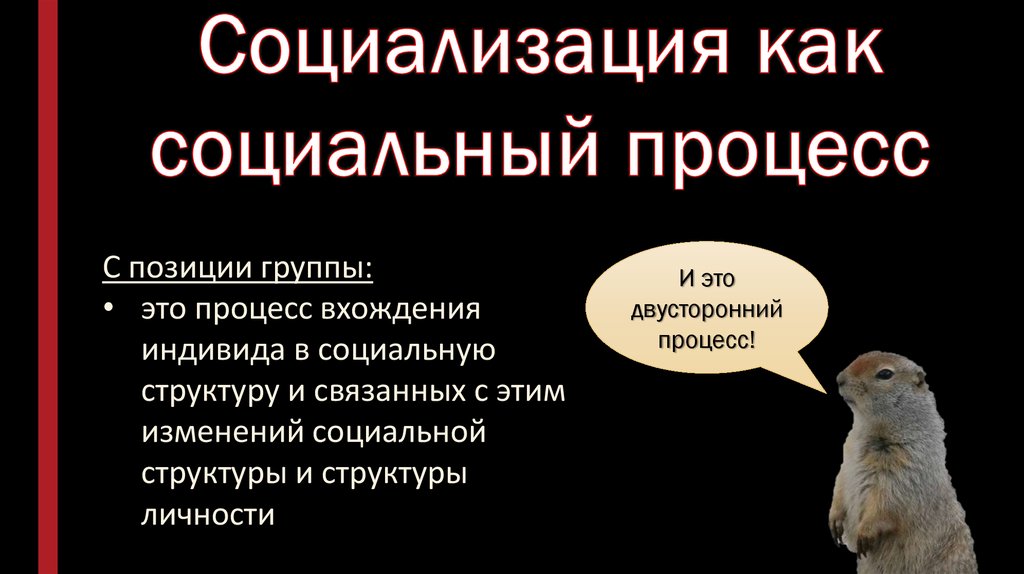 Социализация как социальный процесс

С позиции группы:

• это процесс вхождения индивида в социальную структуру и связанных с этим изменений социальной структуры и структуры личности

И это двусторонний процесс!